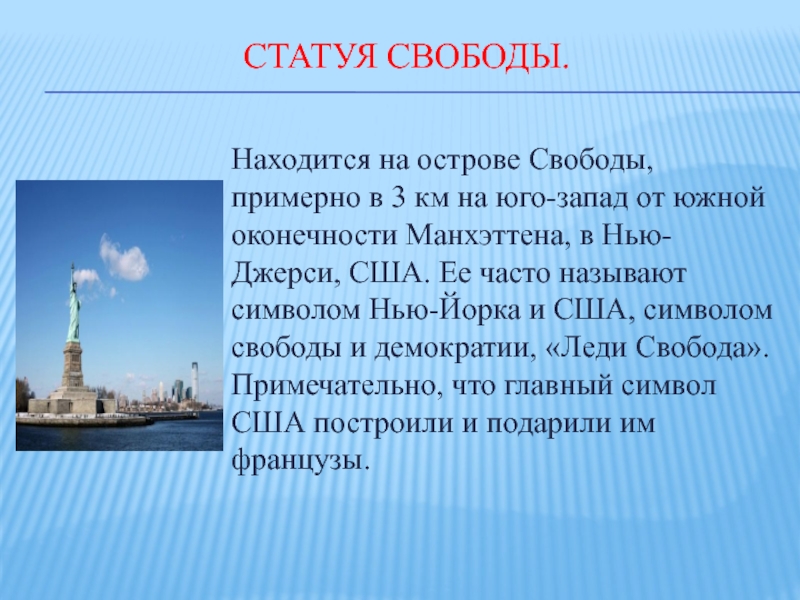 СТАТУЯ СВОБОДЫ.

Находится на острове Свободы, примерно в 3 км на юго-запад от южной оконечности Манхэттена, в Нью-Джерси, США. Ее часто называют символом Нью-Йорка и США, символом свободы и демократии, «Леди Свобода». Примечательно, что главный символ США построили и подарили им французы.